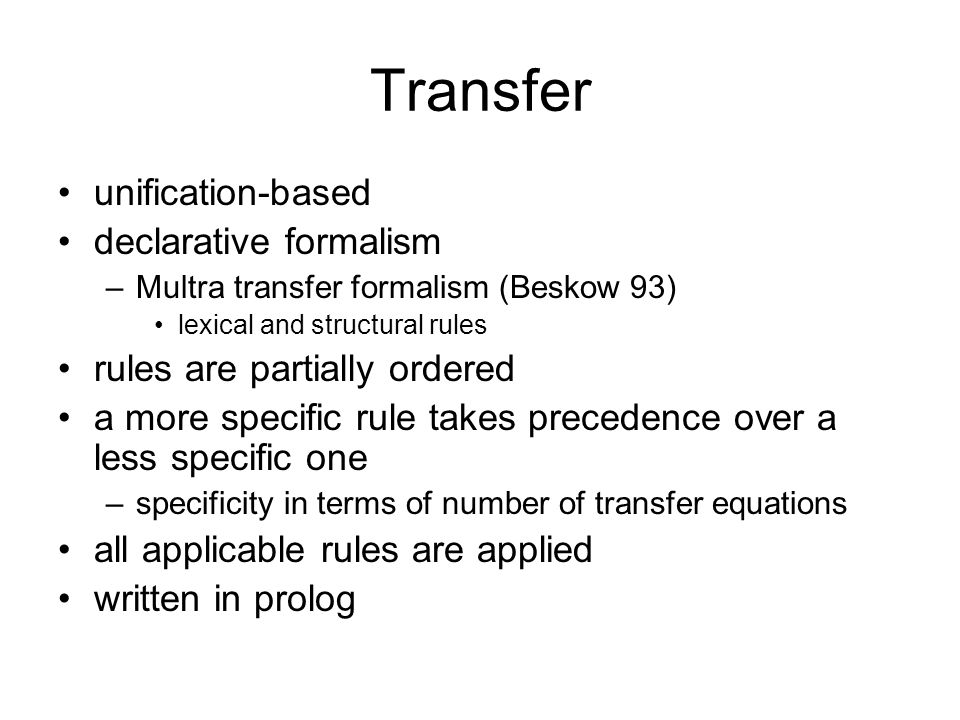 Transfer

• unification-based
• declarative formalism
– Multra transfer formalism (Beskow 93)
• lexical and structural rules
• rules are partially ordered
• a more specific rule takes precedence over a less specific one
– specificity in terms of number of transfer equations
• all applicable rules are applied
• written in prolog